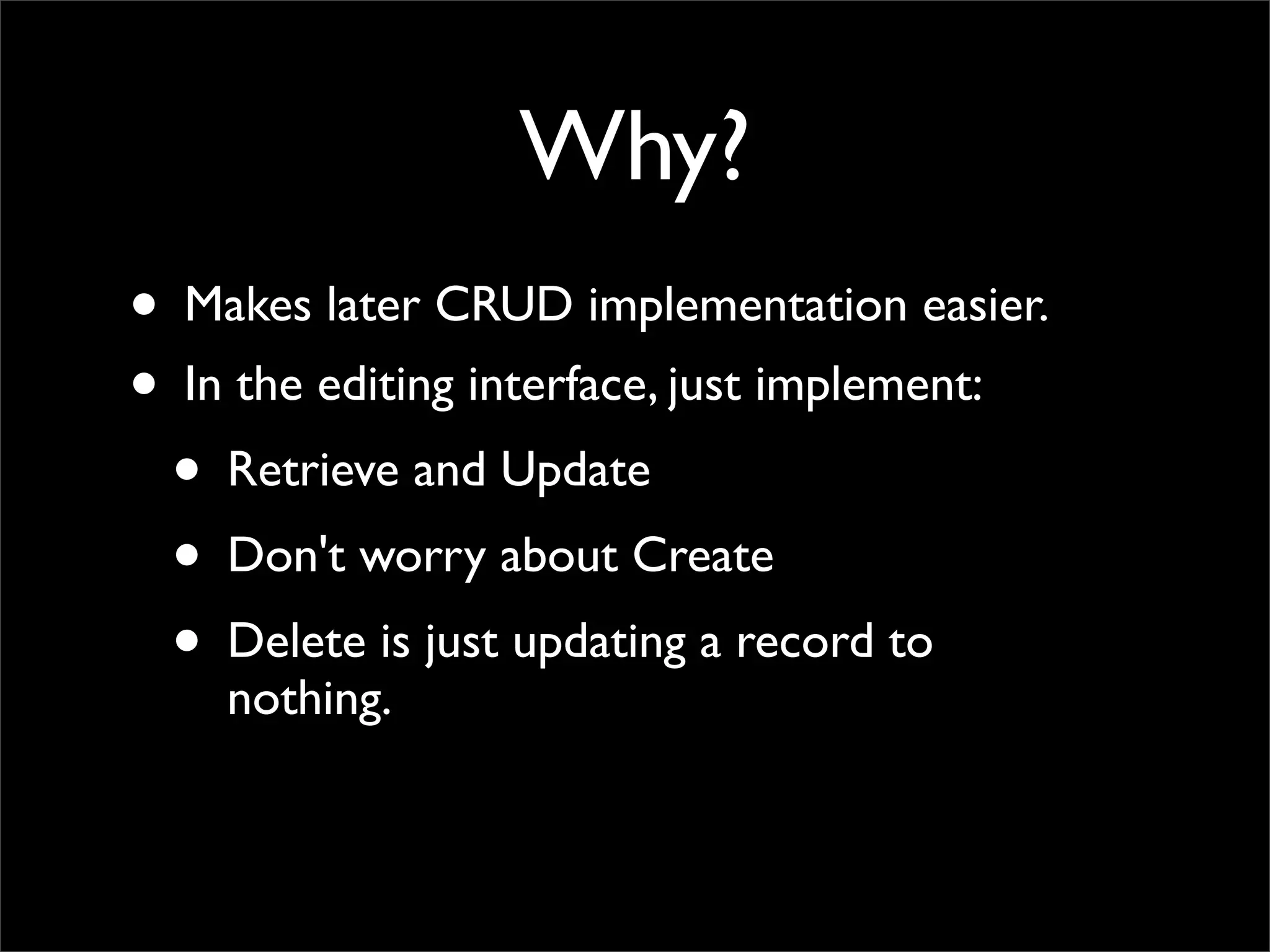 Why?

• Makes later CRUD implementation easier.

• In the editing interface, just implement:

  • Retrieve and Update

  • Don't worry about Create

  • Delete is just updating a record to nothing.